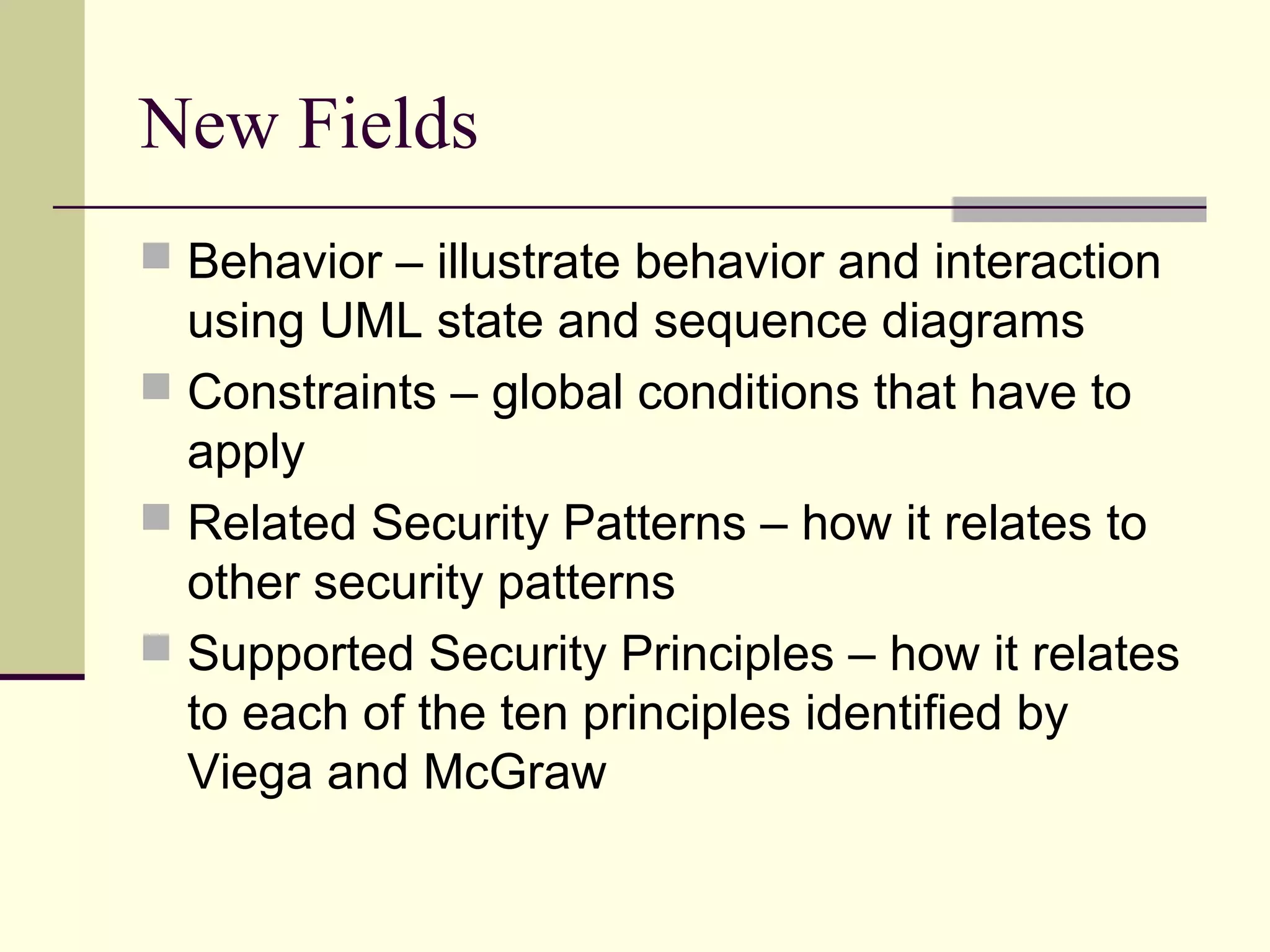 New Fields

- Behavior – illustrate behavior and interaction using UML state and sequence diagrams
- Constraints – global conditions that have to apply
- Related Security Patterns – how it relates to other security patterns
- Supported Security Principles – how it relates to each of the ten principles identified by Viega and McGraw